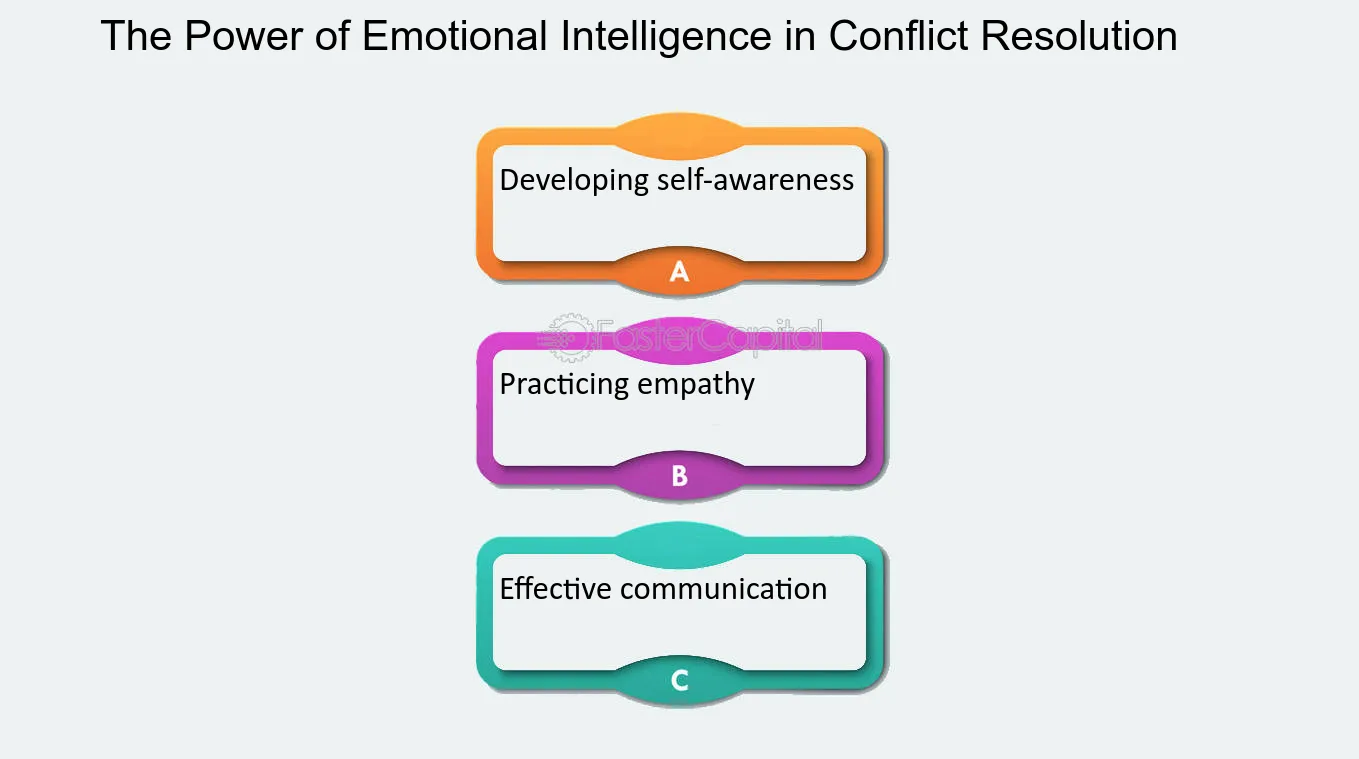 The Power of Emotional Intelligence in Conflict Resolution

Developing self-awareness

A

FasterCapital

Practicing empathy

B

Effective communication

C